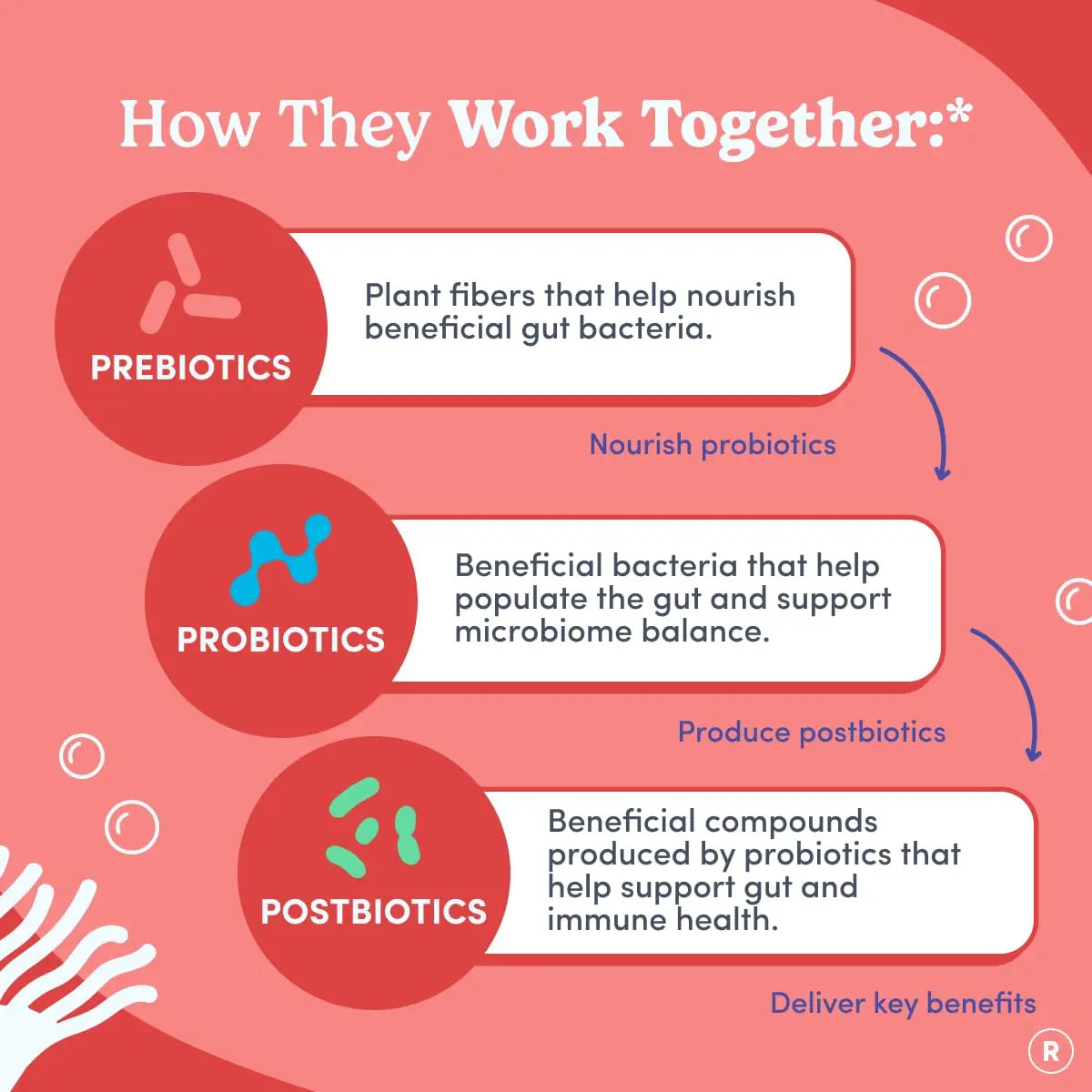 How They Work Together:*

PREBIOTICS

Plant fibers that help nourish beneficial gut bacteria.

Nourish probiotics

PROBIOTICS

Beneficial bacteria that help populate the gut and support microbiome balance.

Produce postbiotics

POSTBIOTICS

Beneficial compounds produced by probiotics that help support gut and immune health.

Deliver key benefits

R